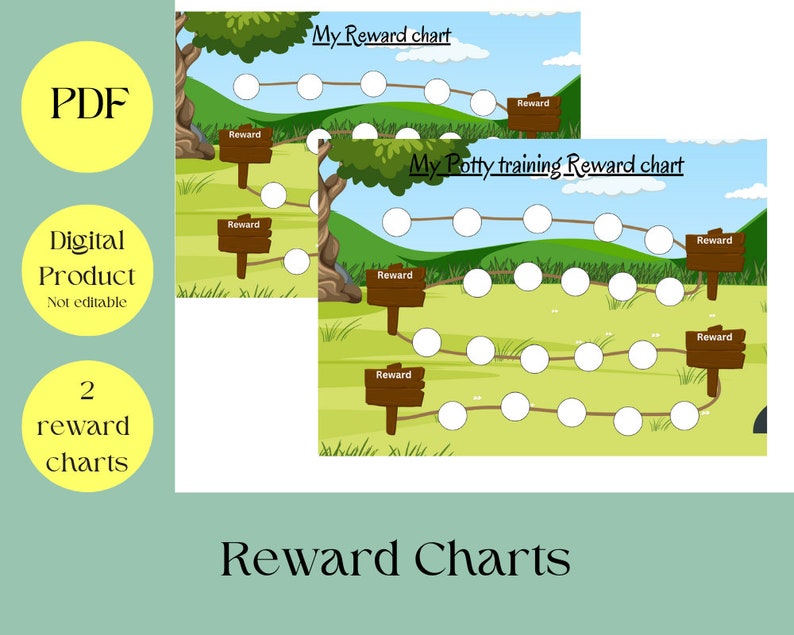 PDF

Digital Product
Not editable

2 reward charts

My Reward chart

Reward

Reward

Reward

My Potty training Reward chart

Reward

Reward

Reward

Reward

Reward Charts